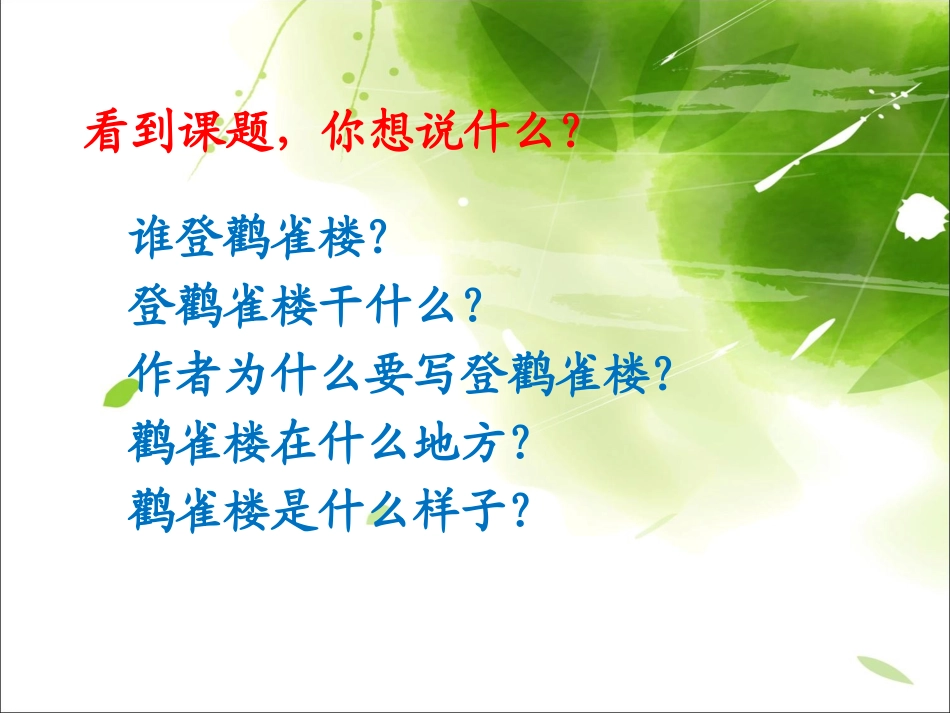 看到课题，你想说什么？

谁登鹳雀楼?
登鹳雀楼干什么？
作者为什么要写登鹳雀楼?
鹳雀楼在什么地方？
鹳雀楼是什么样子？